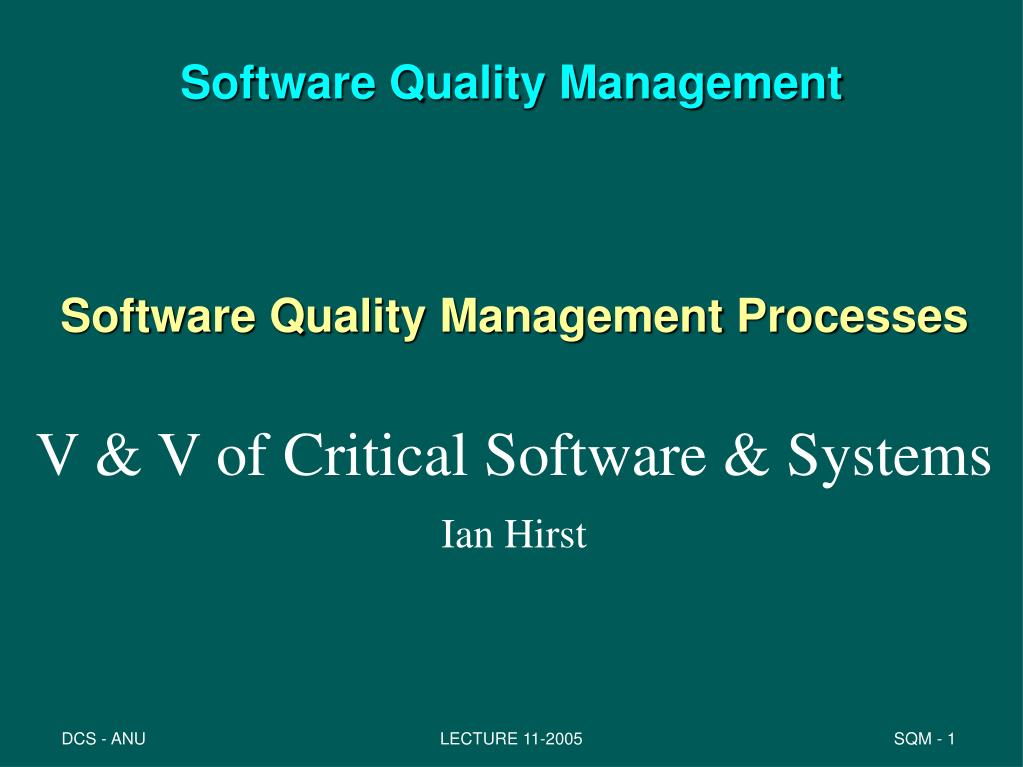 Software Quality Management

Software Quality Management Processes

V & V of Critical Software & Systems

Ian Hirst

DCS - ANU

LECTURE 11-2005

SQM - 1